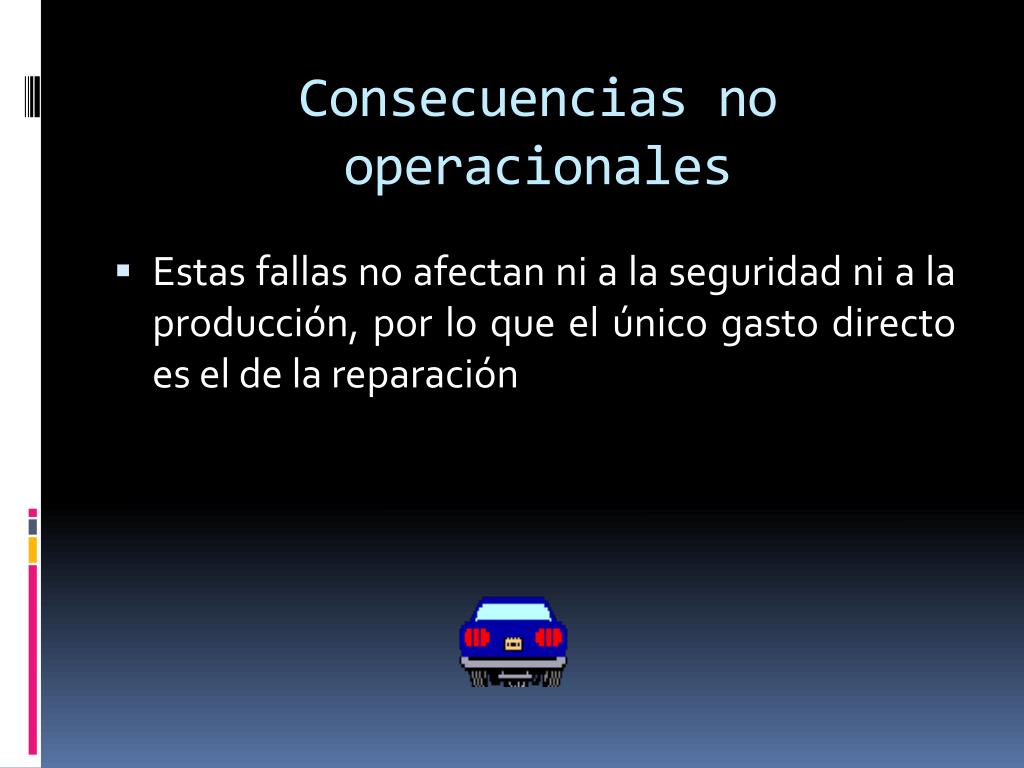 Consecuencias no operacionales

▪ Estas fallas no afectan ni a la seguridad ni a la producción, por lo que el único gasto directo es el de la reparación